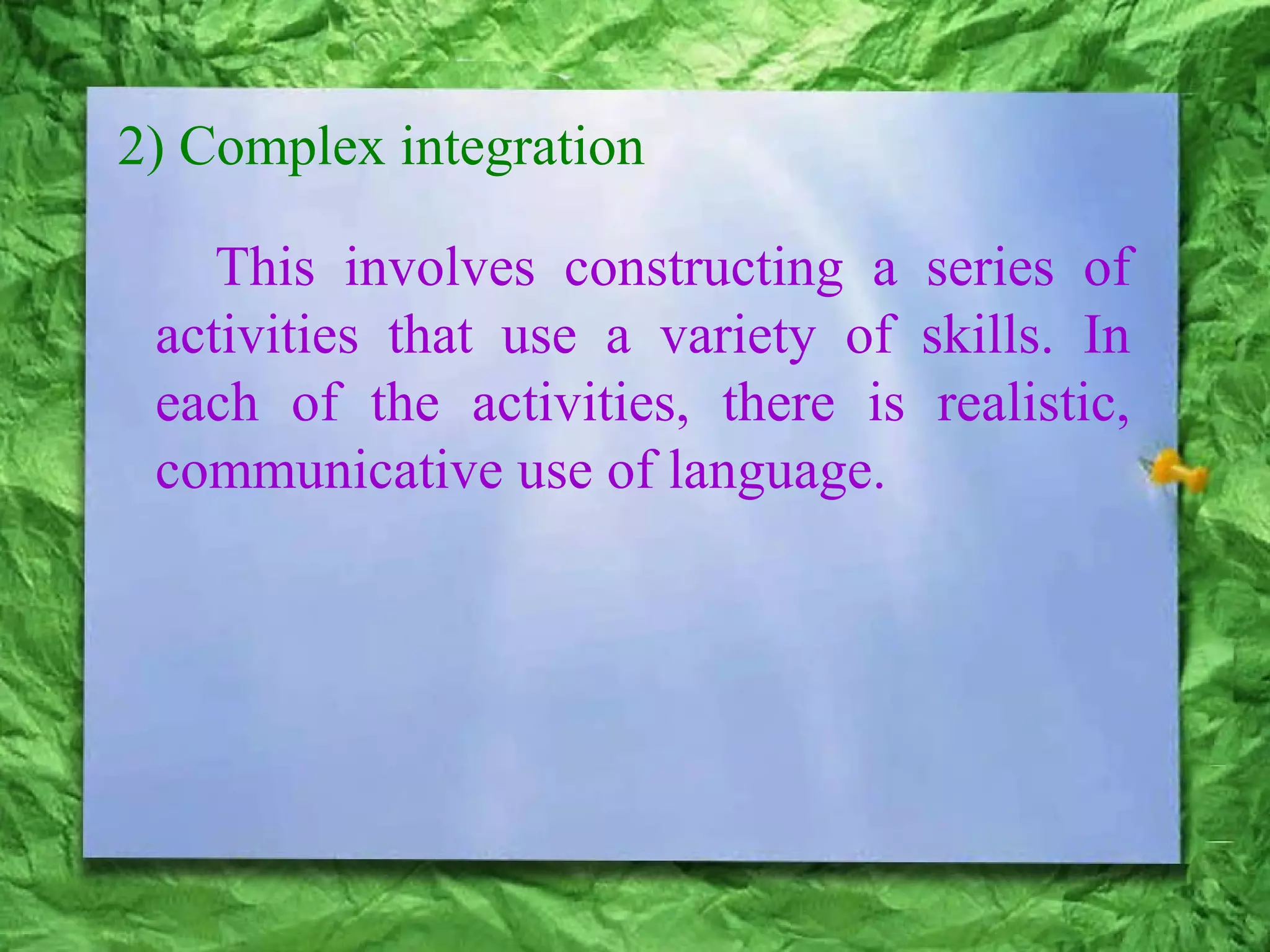 2) Complex integration

This involves constructing a series of activities that use a variety of skills. In each of the activities, there is realistic, communicative use of language.